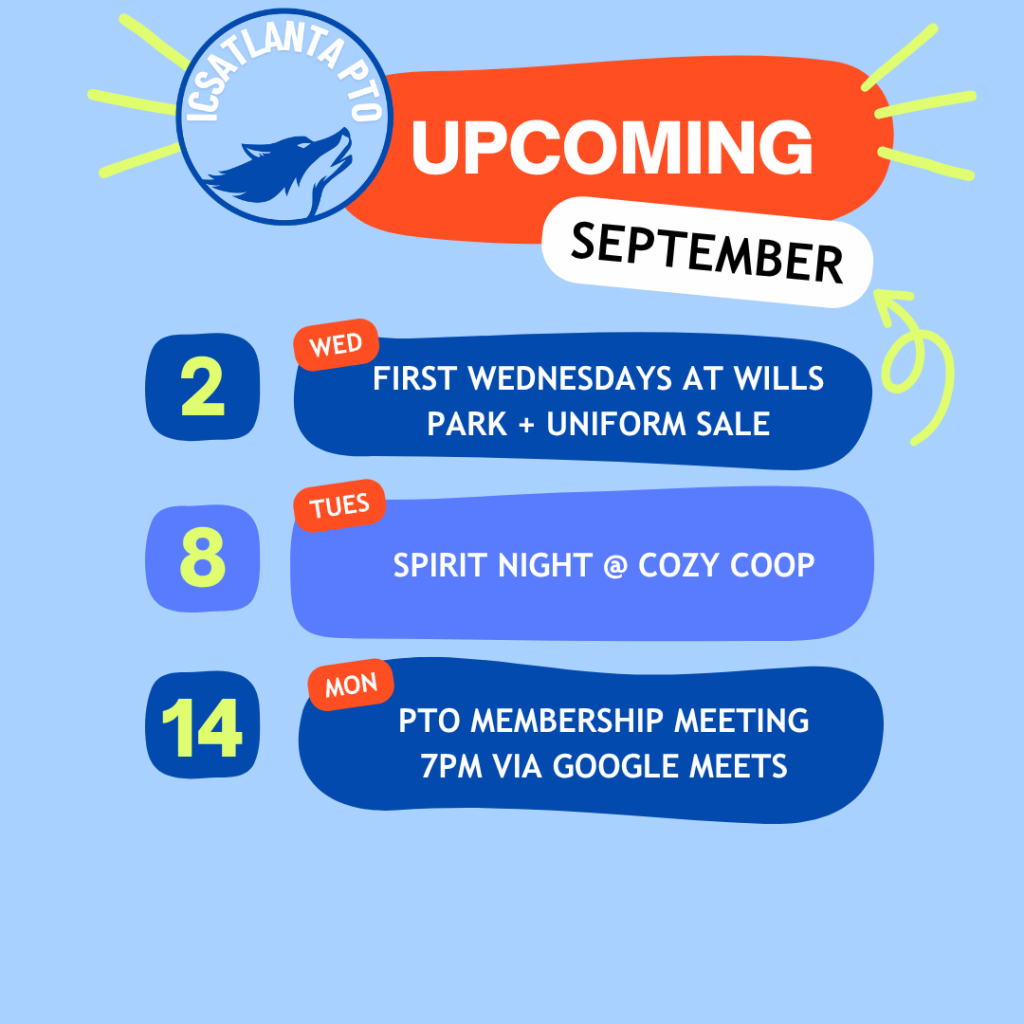 ICSATLANTA PTO

UPCOMING

SEPTEMBER

2
WED
FIRST WEDNESDAYS AT WILLS PARK + UNIFORM SALE

8
TUES
SPIRIT NIGHT @ COZY COOP

14
MON
PTO MEMBERSHIP MEETING 7PM VIA GOOGLE MEETS